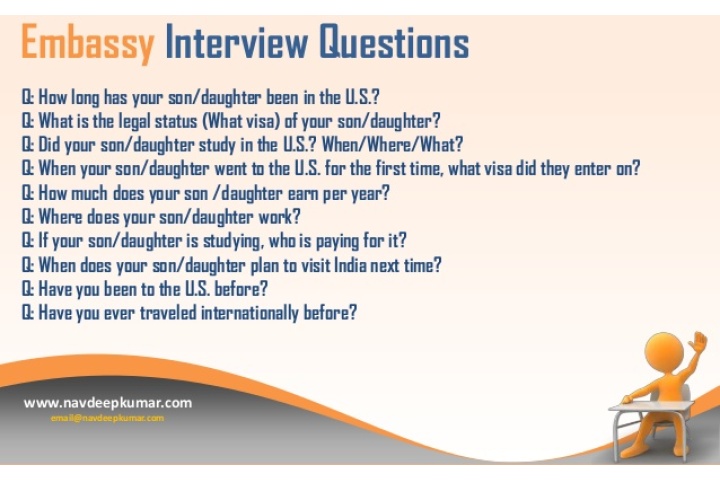 Embassy Interview Questions

Q: How long has your son/daughter been in the U.S.?
Q: What is the legal status (What visa) of your son/daughter?
Q: Did your son/daughter study in the U.S.? When/Where/What?
Q: When your son/daughter went to the U.S. for the first time, what visa did they enter on?
Q: How much does your son /daughter earn per year?
Q: Where does your son/daughter work?
Q: If your son/daughter is studying, who is paying for it?
Q: When does your son/daughter plan to visit India next time?
Q: Have you been to the U.S. before?
Q: Have you ever traveled internationally before?

www.navdeepkumar.com
email@navdeepkumar.com